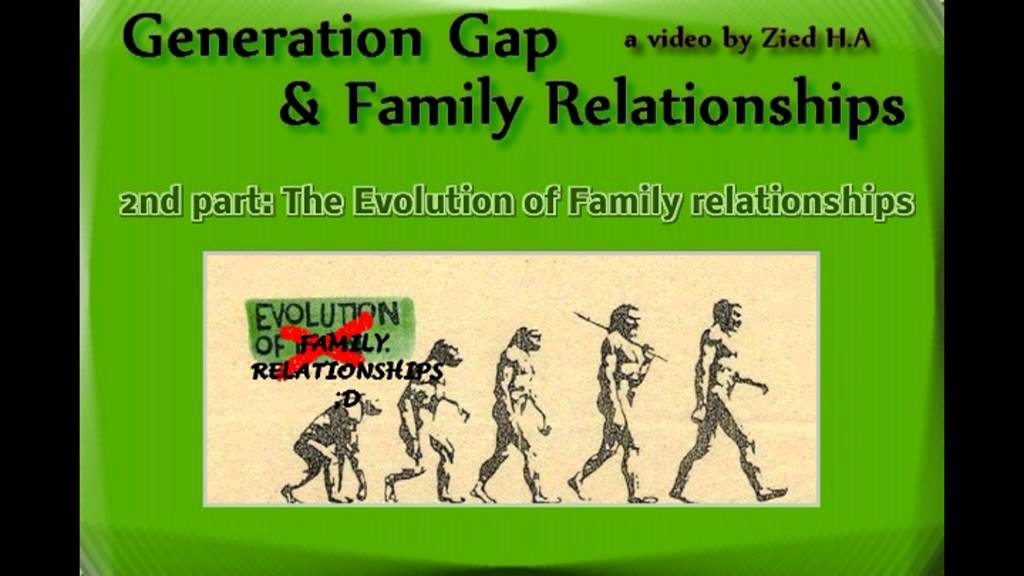 Generation Gap
a video by Zied H.A
& Family Relationships

2nd part: The Evolution of Family relationships

EVOLUTION OF FAMILY RELATIONSHIPS
:D